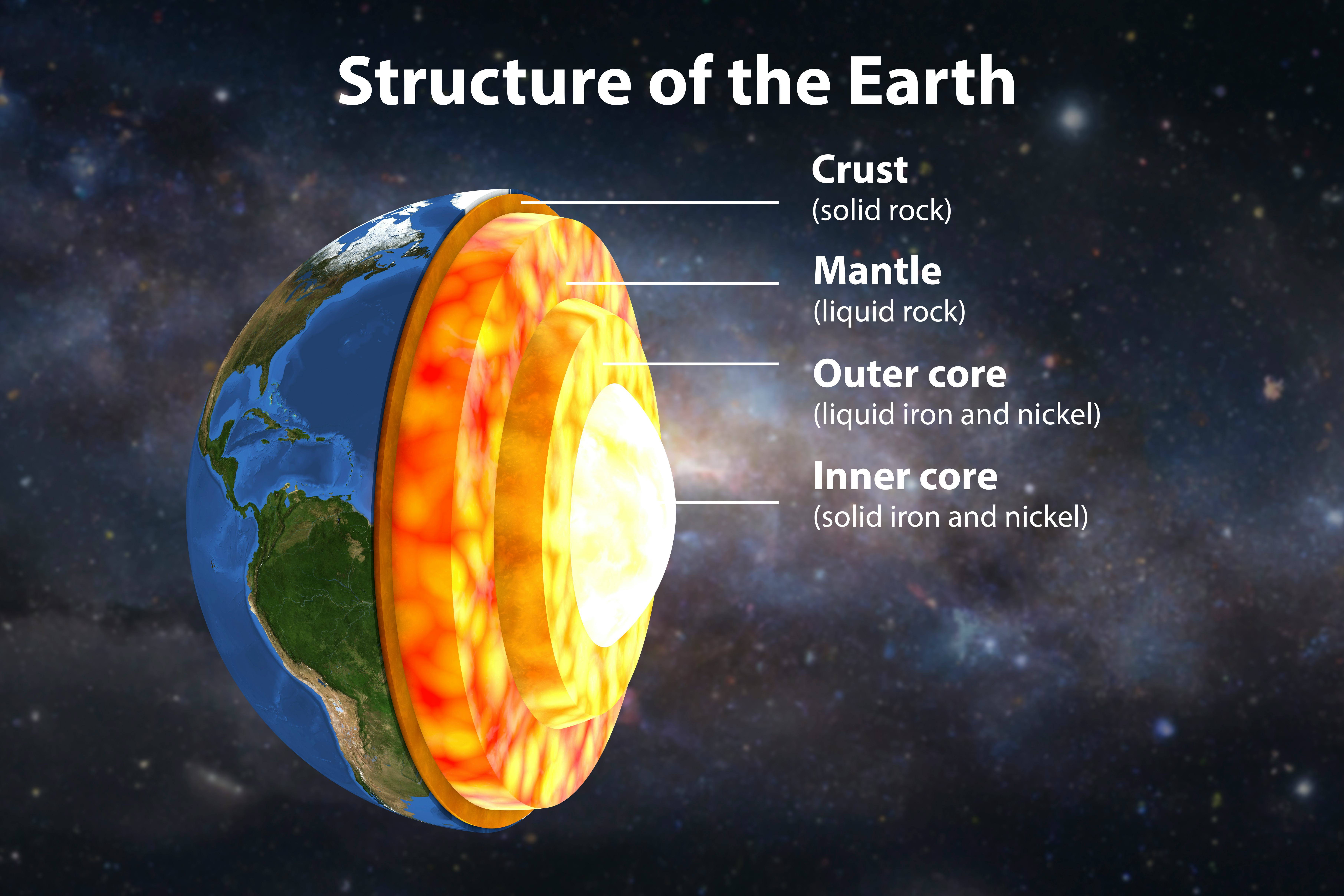 Structure of the Earth

Crust
(solid rock)

Mantle
(liquid rock)

Outer core
(liquid iron and nickel)

Inner core
(solid iron and nickel)